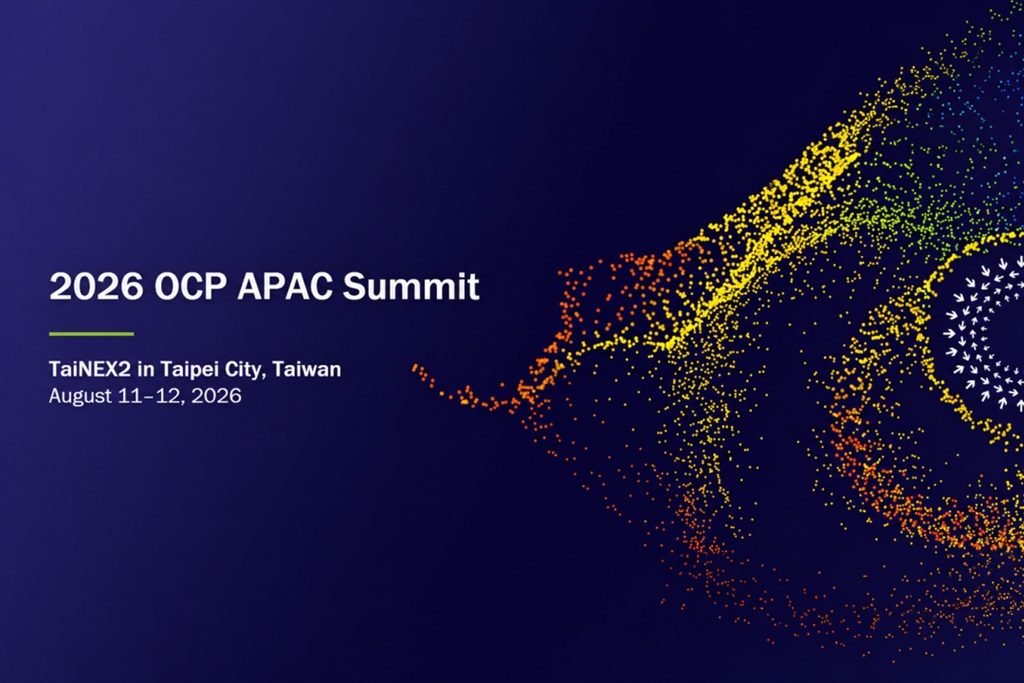 2026 OCP APAC Summit

TaiNEX2 in Taipei City, Taiwan
August 11–12, 2026